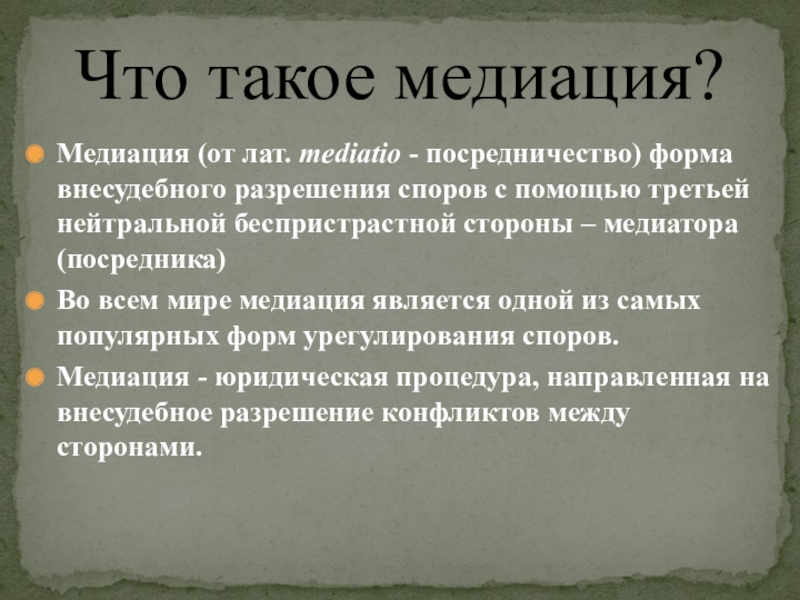 Что такое медиация?

Медиация (от лат. mediatio - посредничество) форма внесудебного разрешения споров с помощью третьей нейтральной беспристрастной стороны – медиатора (посредника)

Во всем мире медиация является одной из самых популярных форм урегулирования споров.

Медиация - юридическая процедура, направленная на внесудебное разрешение конфликтов между сторонами.